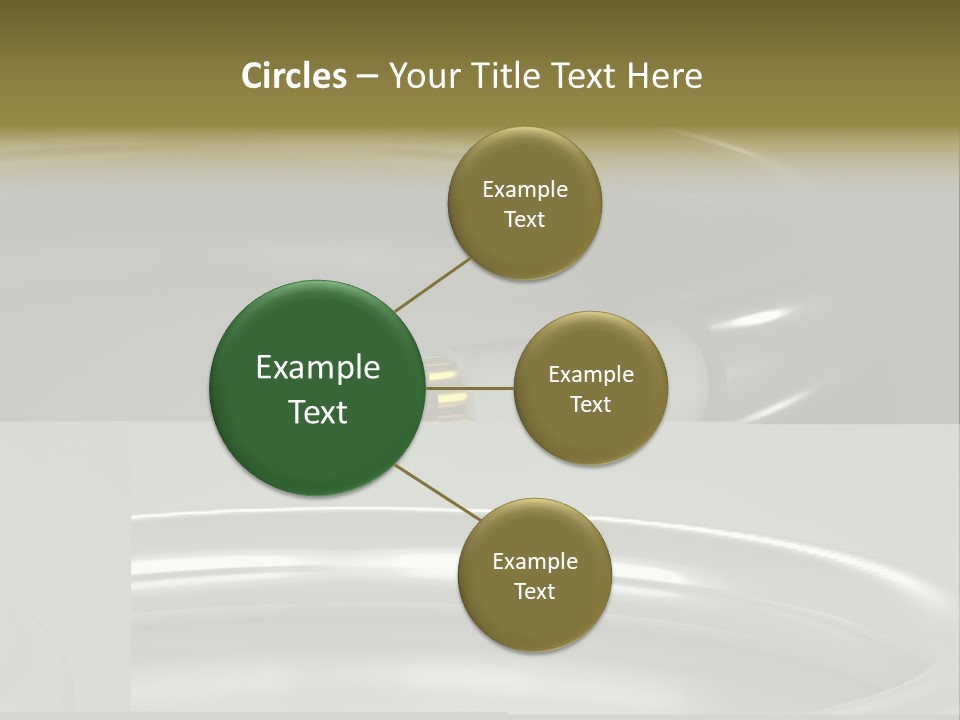 Circles – Your Title Text Here

Example Text

Example Text

Example Text

Example Text